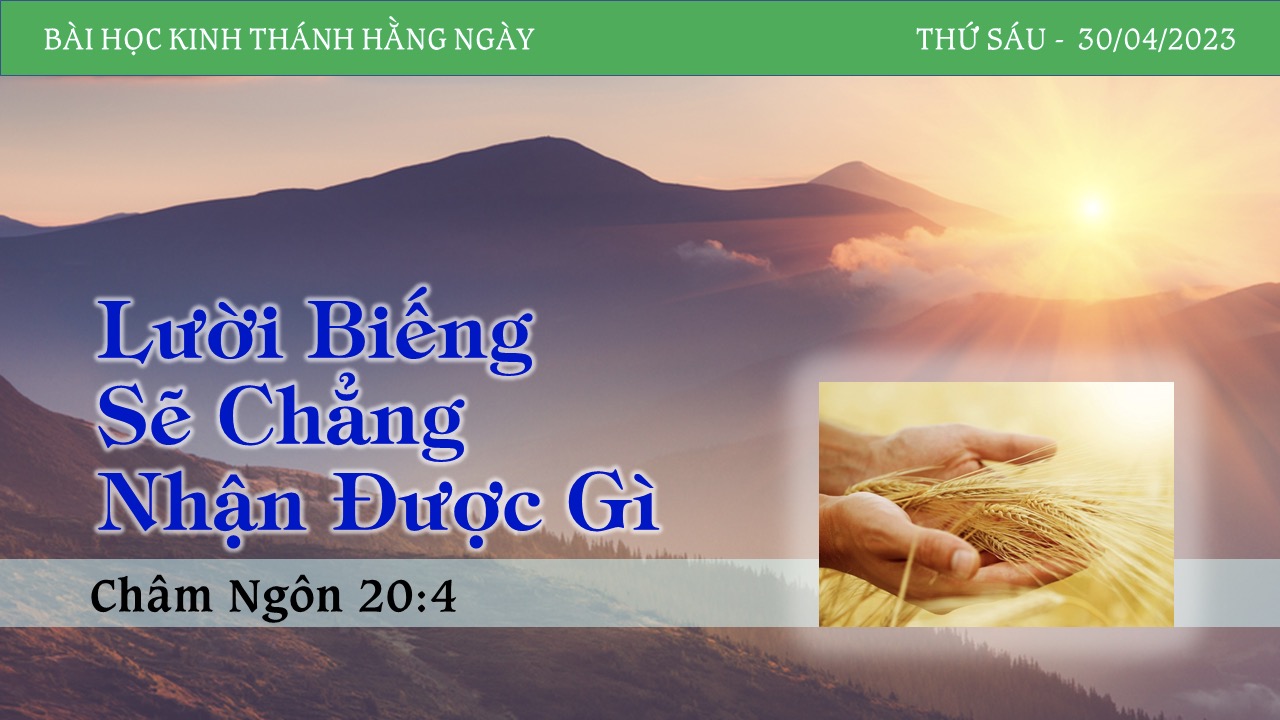 BÀI HỌC KINH THÁNH HẰNG NGÀY

THỨ SÁU - 30/04/2023

Lười Biếng Sẽ Chẳng Nhận Được Gì

Châm Ngôn 20:4